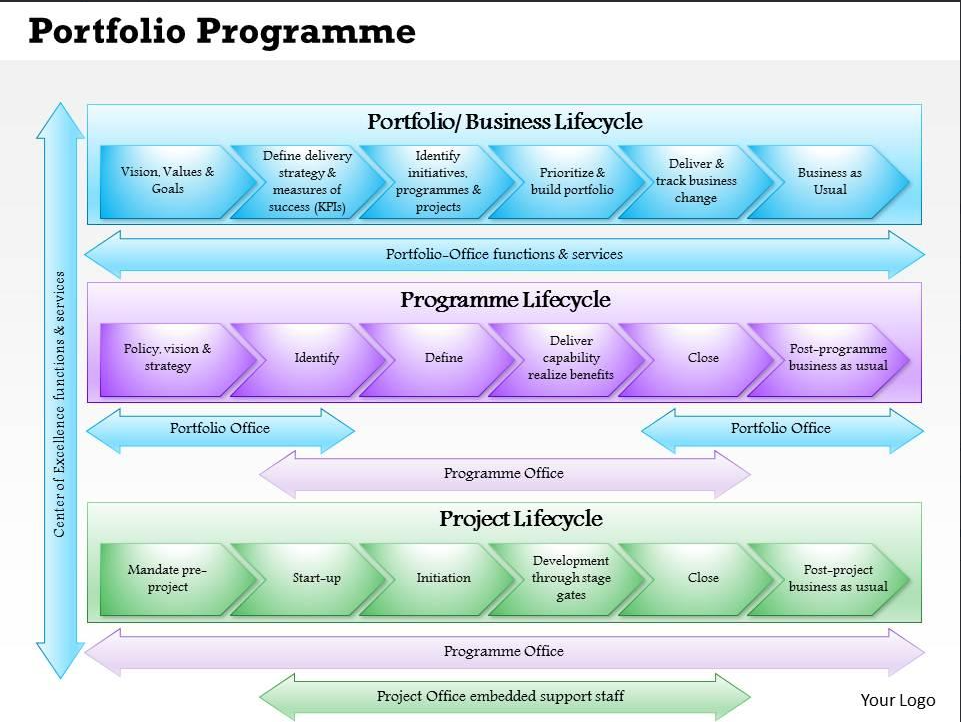 Portfolio Programme

Center of Excellence functions & services

Portfolio/ Business Lifecycle

Vision, Values & Goals

Define delivery strategy & measures of success (KPIs)

Identify initiatives, programmes & projects

Prioritize & build portfolio

Deliver & track business change

Business as Usual

Portfolio-Office functions & services

Programme Lifecycle

Policy, vision & strategy

Identify

Define

Deliver capability realize benefits

Close

Post-programme business as usual

Portfolio Office

Portfolio Office

Programme Office

Project Lifecycle

Mandate pre-project

Start-up

Initiation

Development through stage gates

Close

Post-project business as usual

Programme Office

Project Office embedded support staff

Your Logo